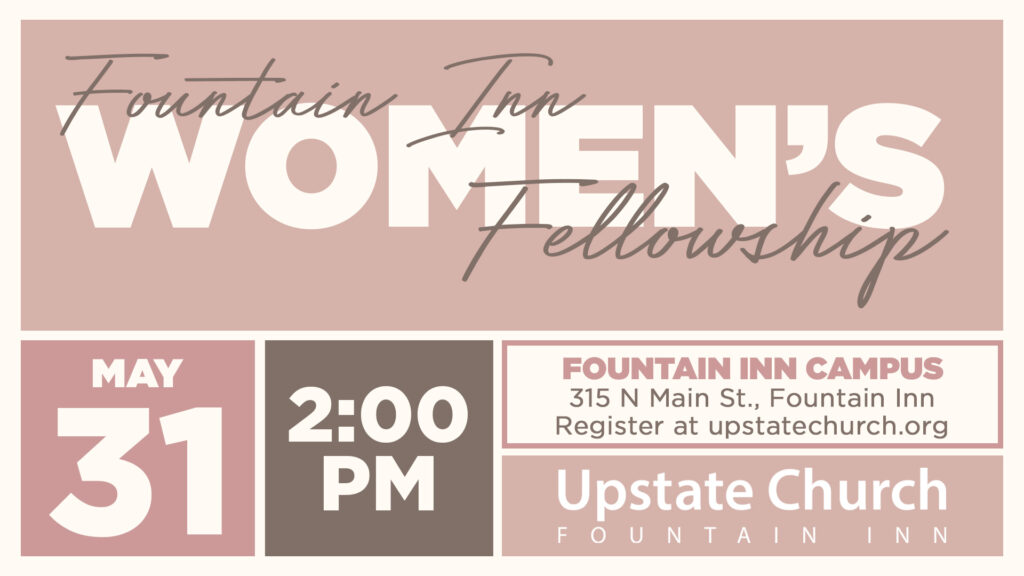 Fountain Inn
WOMEN'S
Fellowship

MAY
31

2:00
PM

FOUNTAIN INN CAMPUS
315 N Main St., Fountain Inn
Register at upstatechurch.org

Upstate Church
FOUNTAIN INN